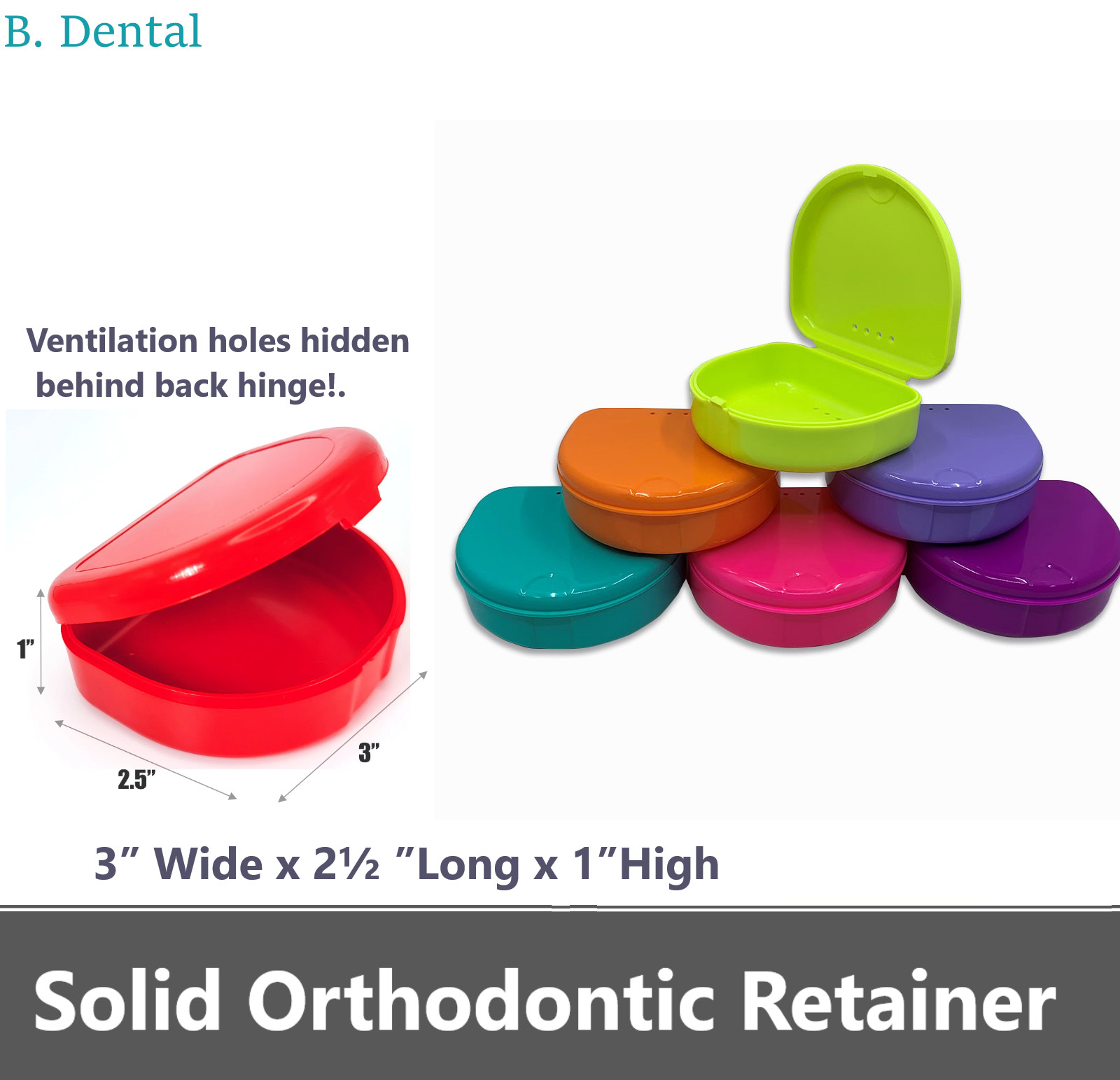 B. Dental

Ventilation holes hidden behind back hinge!.

1"

2.5"

3"

3" Wide x 2½ "Long x 1"High

Solid Orthodontic Retainer